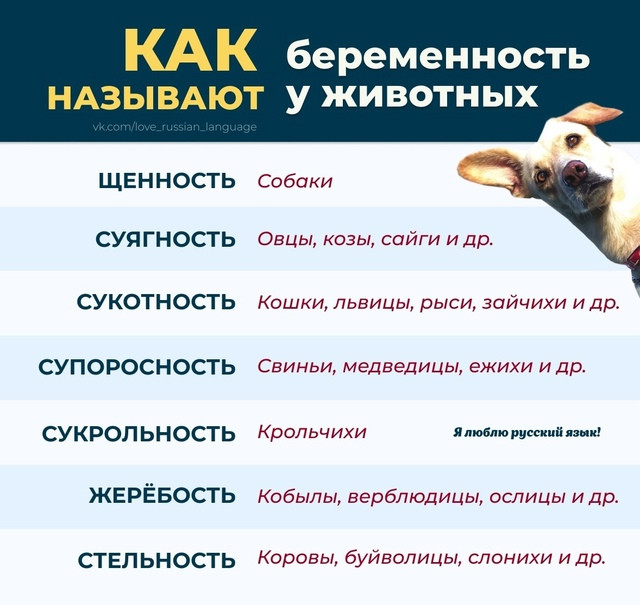 КАК НАЗЫВАЮТ беременность у животных

vk.com/love_russian_language

| | |
|---|---|
| ЩЕННОСТЬ | Собаки |
| СУЯГНОСТЬ | Овцы, козы, сайги и др. |
| СУКОТНОСТЬ | Кошки, львицы, рыси, зайчихи и др. |
| СУПОРОСНОСТЬ | Свиньи, медведицы, ежихи и др. |
| СУКРОЛЬНОСТЬ | Крольчихи |
| ЖЕРЁБОСТЬ | Кобылы, верблюдицы, ослицы и др. |
| СТЕЛЬНОСТЬ | Коровы, буйволицы, слонихи и др. |

Я люблю русский язык!